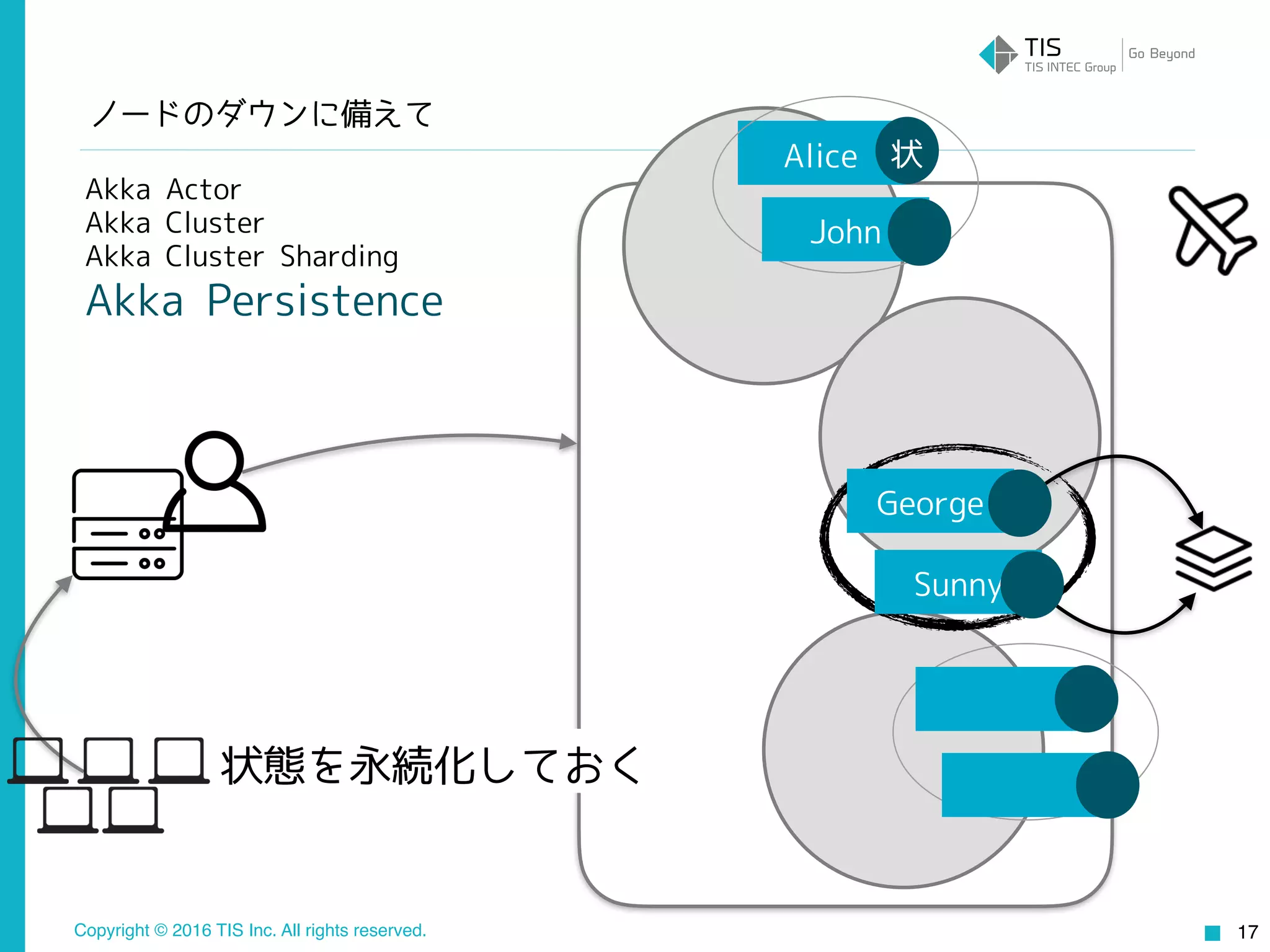 TIS
TIS INTEC Group
Go Beyond

ノードのダウンに備えて

Akka Actor
Akka Cluster
Akka Cluster Sharding
Akka Persistence

Alice 状

John

George

Sunny

状態を永続化しておく

Copyright © 2016 TIS Inc. All rights reserved.

17